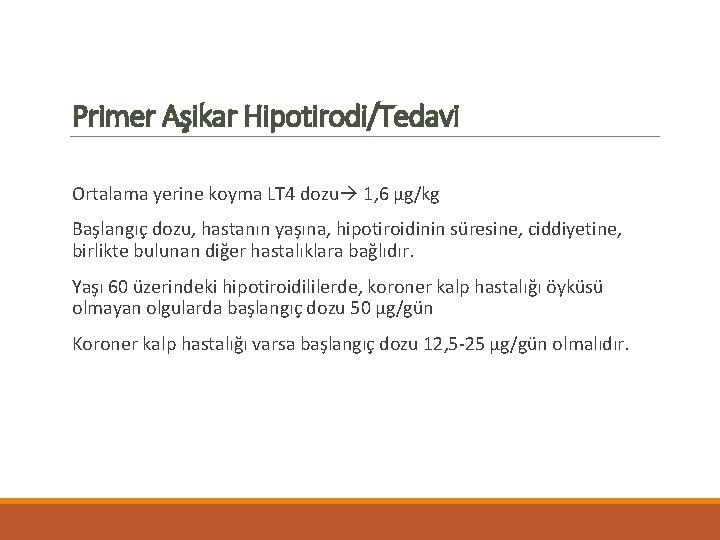 Primer Aşikar Hipotirodi/Tedavi

Ortalama yerine koyma LT4 dozu→ 1,6 µg/kg

Başlangıç dozu, hastanın yaşına, hipotiroidinin süresine, ciddiyetine, birlikte bulunan diğer hastalıklara bağlıdır.

Yaşı 60 üzerindeki hipotiroidililerde, koroner kalp hastalığı öyküsü olmayan olgularda başlangıç dozu 50 µg/gün

Koroner kalp hastalığı varsa başlangıç dozu 12,5-25 µg/gün olmalıdır.